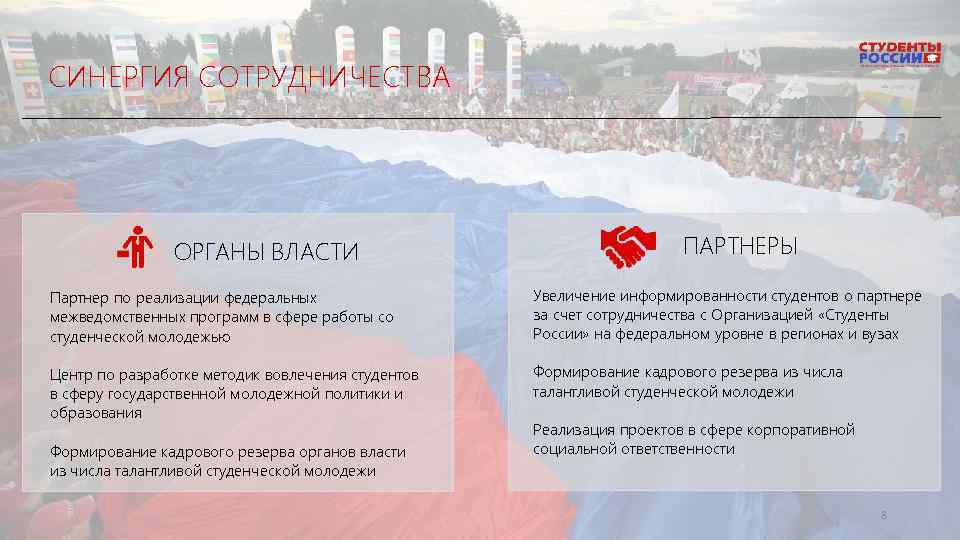 СИНЕРГИЯ СОТРУДНИЧЕСТВА

СТУДЕНТЫ РОССИИ

ОРГАНЫ ВЛАСТИ

Партнер по реализации федеральных межведомственных программ в сфере работы со студенческой молодежью

Центр по разработке методик вовлечения студентов в сферу государственной молодежной политики и образования

Формирование кадрового резерва органов власти из числа талантливой студенческой молодежи

ПАРТНЕРЫ

Увеличение информированности студентов о партнере за счет сотрудничества с Организацией «Студенты России» на федеральном уровне в регионах и вузах

Формирование кадрового резерва из числа талантливой студенческой молодежи

Реализация проектов в сфере корпоративной социальной ответственности

8